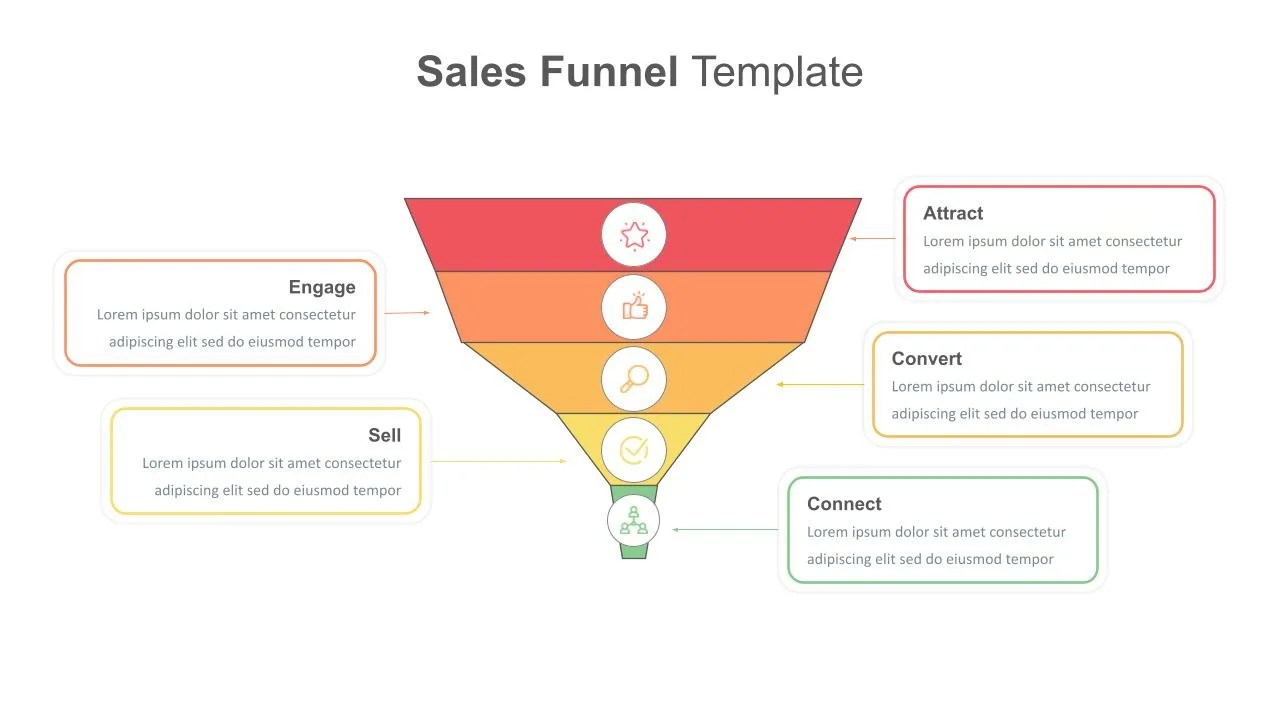 Sales Funnel Template

Attract
Lorem ipsum dolor sit amet consectetur adipiscing elit sed do eiusmod tempor

Engage
Lorem ipsum dolor sit amet consectetur adipiscing elit sed do eiusmod tempor

Convert
Lorem ipsum dolor sit amet consectetur adipiscing elit sed do eiusmod tempor

Sell
Lorem ipsum dolor sit amet consectetur adipiscing elit sed do eiusmod tempor

Connect
Lorem ipsum dolor sit amet consectetur adipiscing elit sed do eiusmod tempor